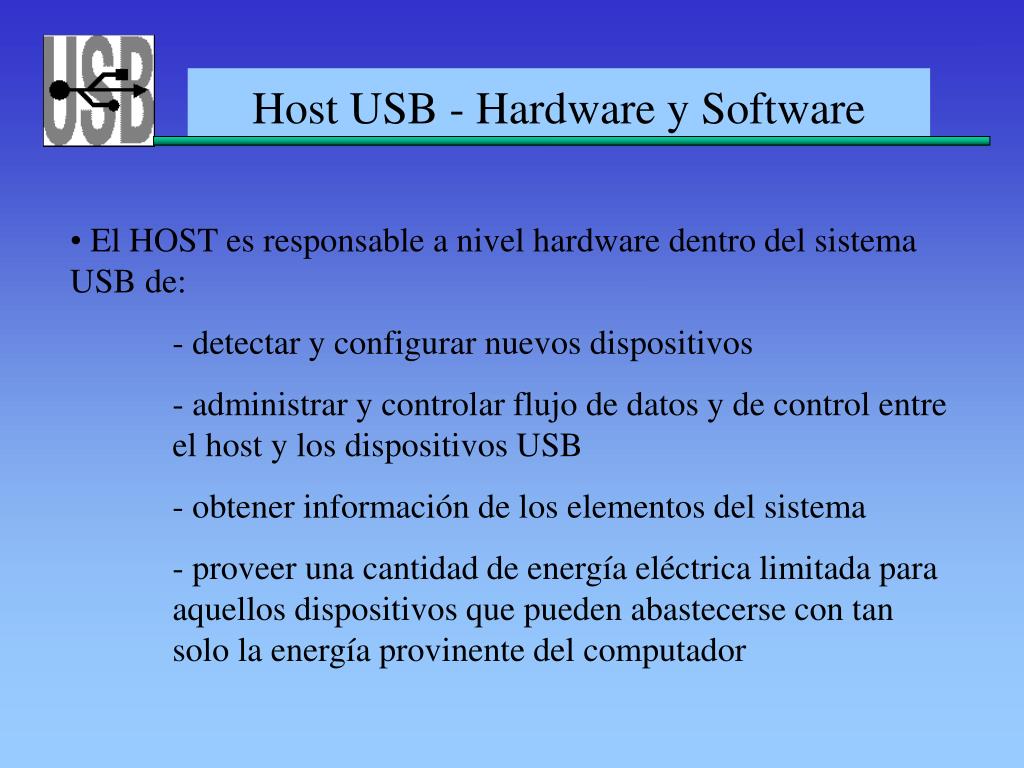 USB

Host USB - Hardware y Software

• El HOST es responsable a nivel hardware dentro del sistema USB de:

- detectar y configurar nuevos dispositivos

- administrar y controlar flujo de datos y de control entre el host y los dispositivos USB

- obtener información de los elementos del sistema

- proveer una cantidad de energía eléctrica limitada para aquellos dispositivos que pueden abastecerse con tan solo la energía provinente del computador